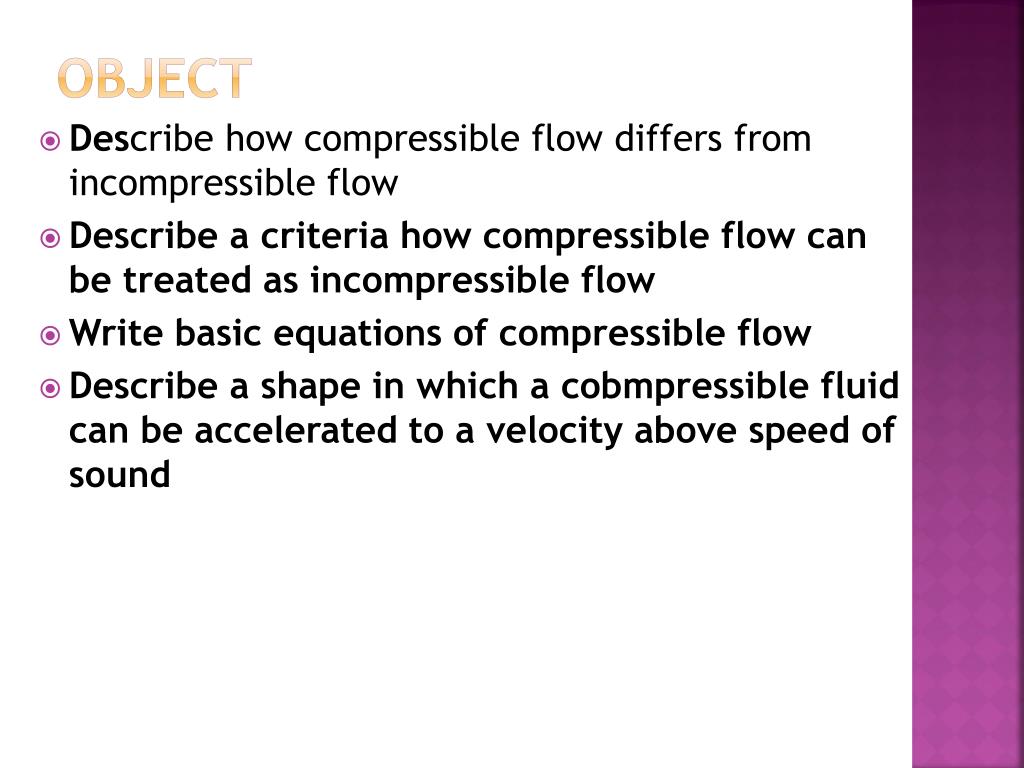 OBJECT

Describe how compressible flow differs from incompressible flow

Describe a criteria how compressible flow can be treated as incompressible flow

Write basic equations of compressible flow

Describe a shape in which a cobmpressible fluid can be accelerated to a velocity above speed of sound